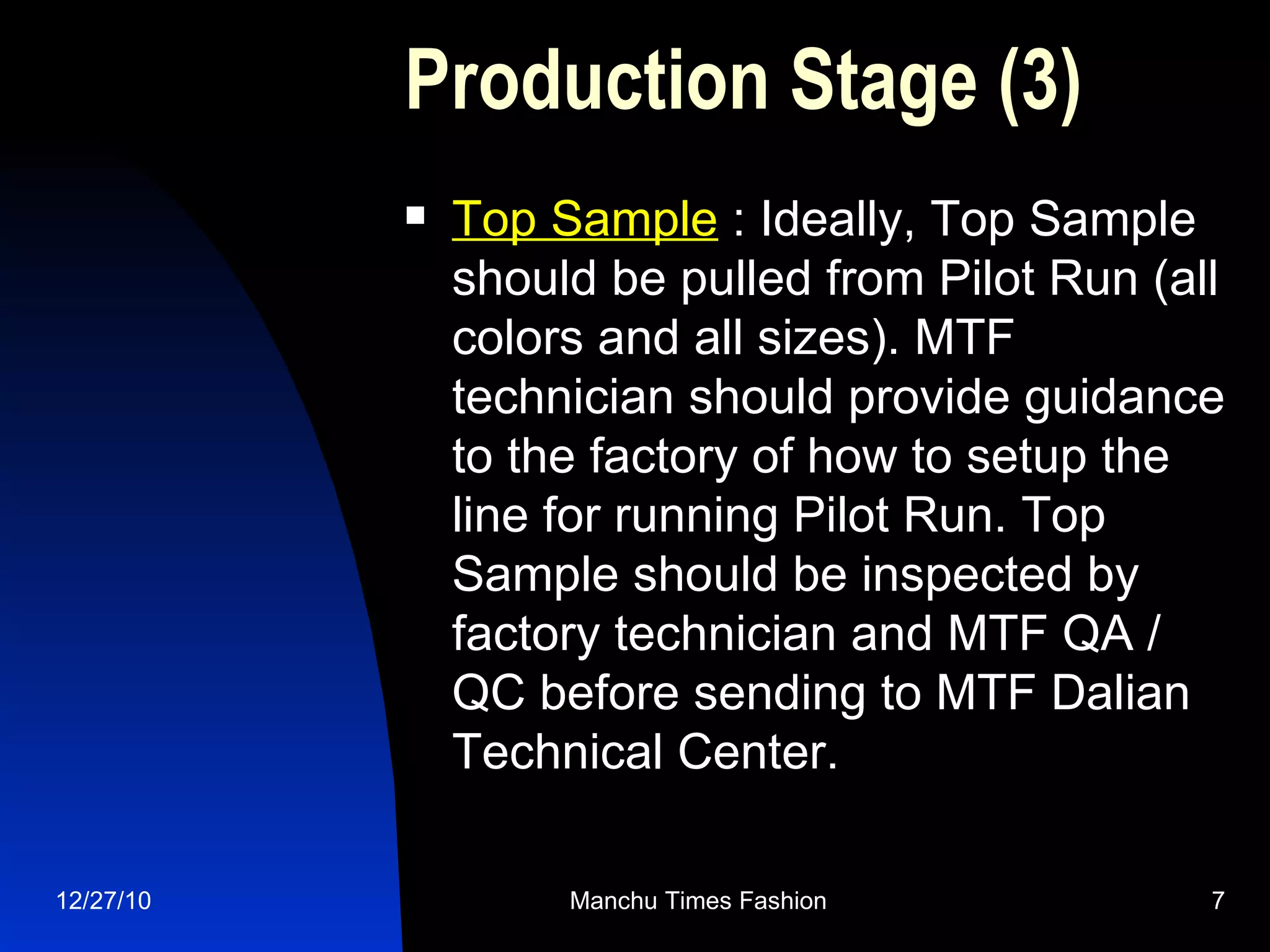 Production Stage (3)

▪ Top Sample : Ideally, Top Sample should be pulled from Pilot Run (all colors and all sizes). MTF technician should provide guidance to the factory of how to setup the line for running Pilot Run. Top Sample should be inspected by factory technician and MTF QA / QC before sending to MTF Dalian Technical Center.

12/27/10

Manchu Times Fashion

7